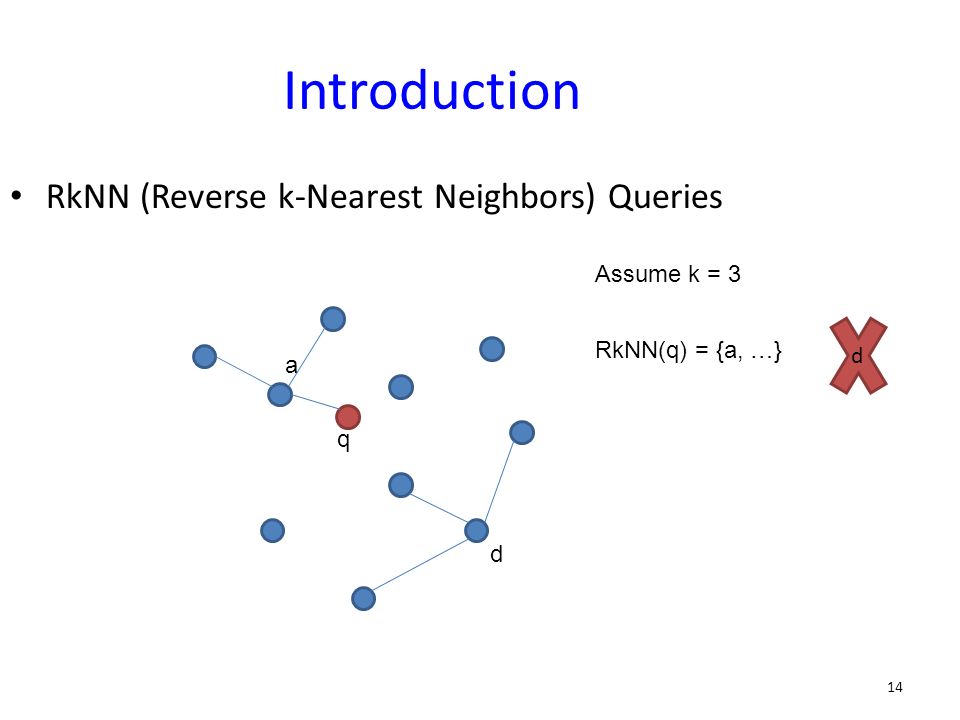 Introduction

• RkNN (Reverse k-Nearest Neighbors) Queries

Assume k = 3

RkNN(q) = {a, …}

d

a

q

d

14